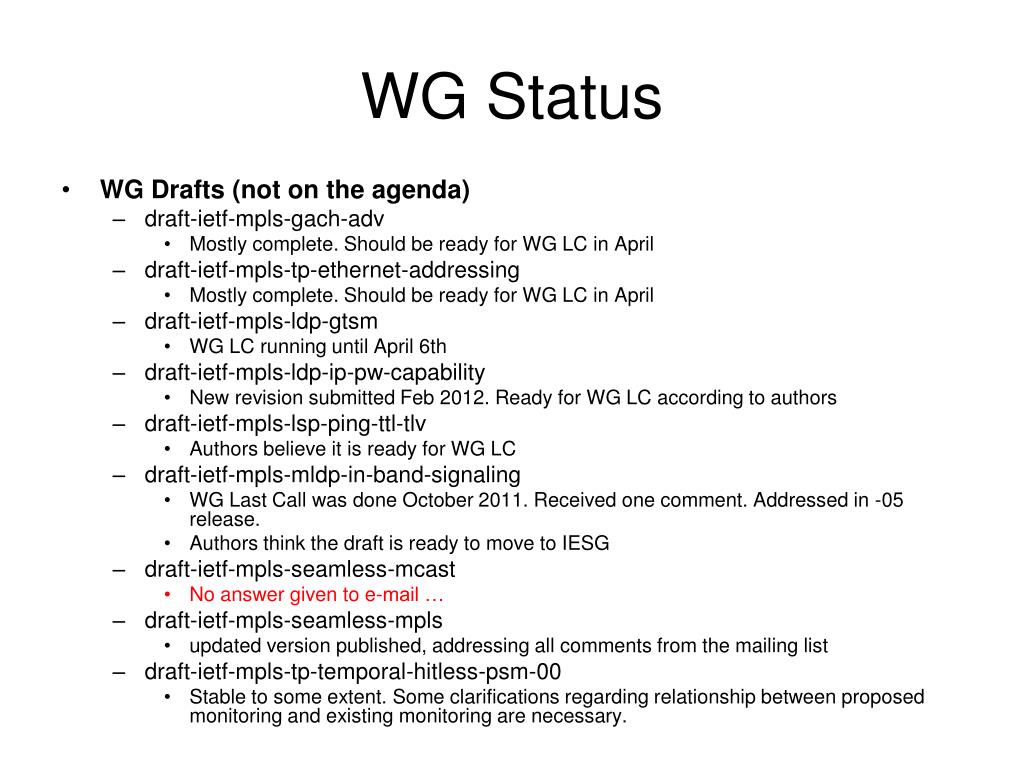 WG Status

• WG Drafts (not on the agenda)
– draft-ietf-mpls-gach-adv
• Mostly complete. Should be ready for WG LC in April
– draft-ietf-mpls-tp-ethernet-addressing
• Mostly complete. Should be ready for WG LC in April
– draft-ietf-mpls-ldp-gtsm
• WG LC running until April 6th
– draft-ietf-mpls-ldp-ip-pw-capability
• New revision submitted Feb 2012. Ready for WG LC according to authors
– draft-ietf-mpls-lsp-ping-ttl-tlv
• Authors believe it is ready for WG LC
– draft-ietf-mpls-mldp-in-band-signaling
• WG Last Call was done October 2011. Received one comment. Addressed in -05 release.
• Authors think the draft is ready to move to IESG
– draft-ietf-mpls-seamless-mcast
• No answer given to e-mail …
– draft-ietf-mpls-seamless-mpls
• updated version published, addressing all comments from the mailing list
– draft-ietf-mpls-tp-temporal-hitless-psm-00
• Stable to some extent. Some clarifications regarding relationship between proposed monitoring and existing monitoring are necessary.